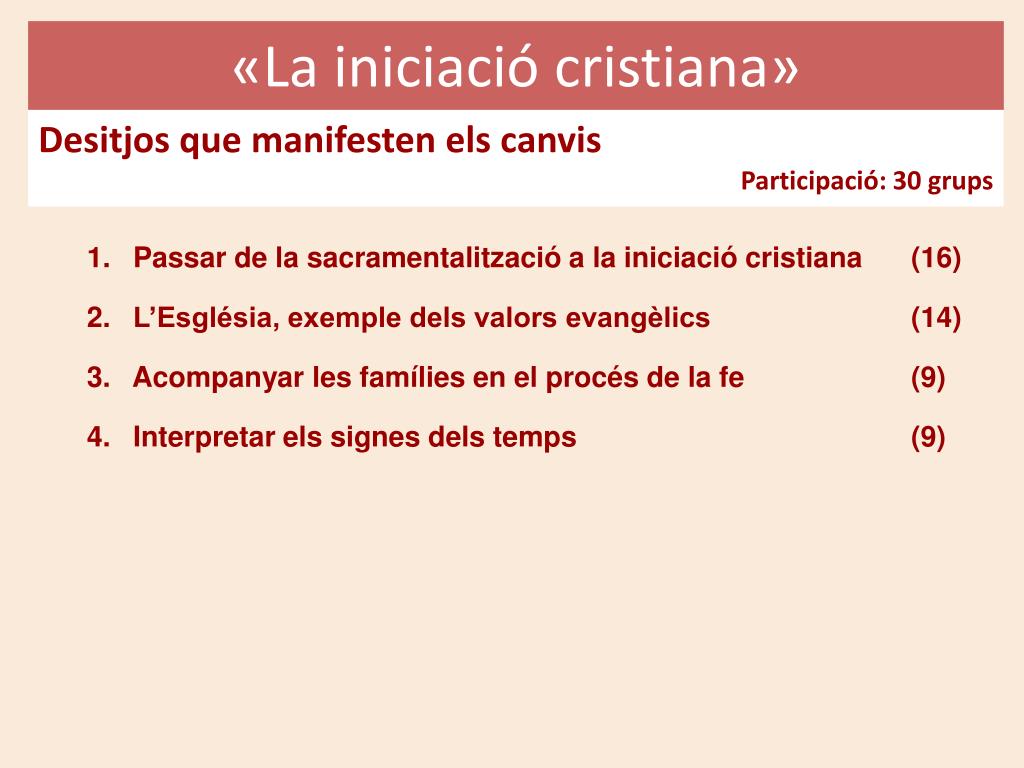 «La iniciació cristiana»

Desitjos que manifesten els canvis

Participació: 30 grups

1. Passar de la sacramentalització a la iniciació cristiana (16)
2. L'Església, exemple dels valors evangèlics (14)
3. Acompanyar les famílies en el procés de la fe (9)
4. Interpretar els signes dels temps (9)